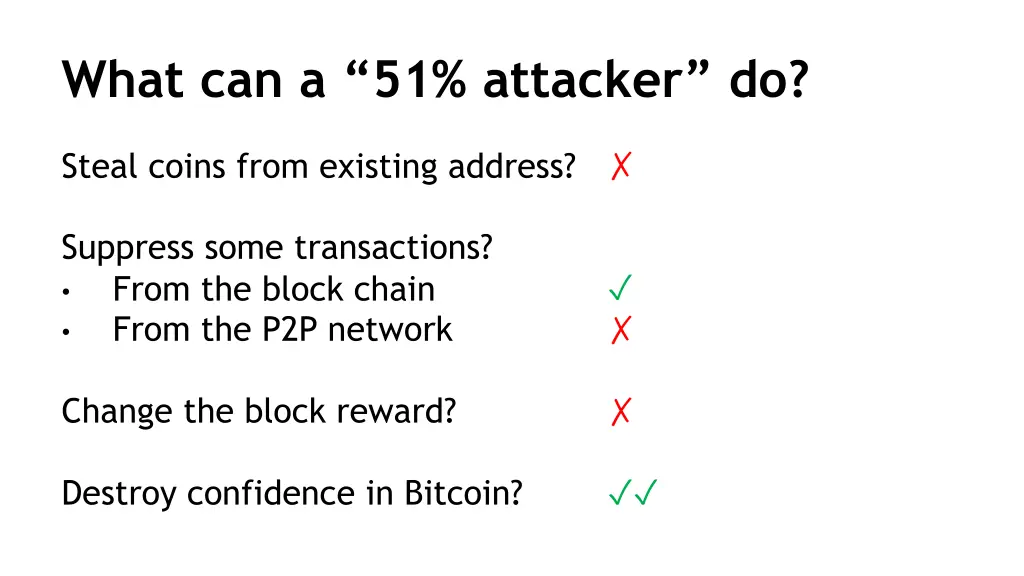 What can a “51% attacker” do?

Steal coins from existing address? ✗

Suppress some transactions?
• From the block chain ✓
• From the P2P network ✗

Change the block reward? ✗

Destroy confidence in Bitcoin? ✓✓